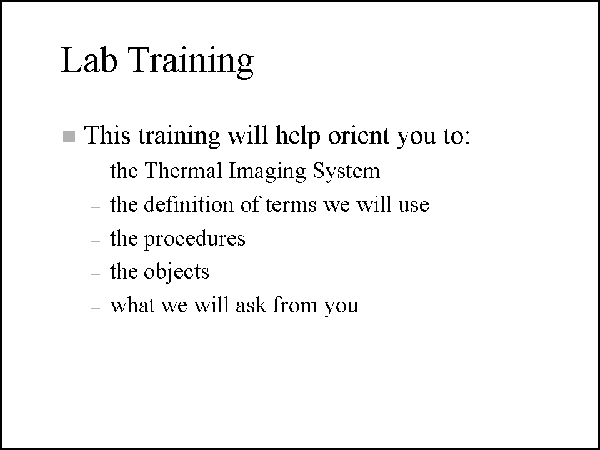 Lab Training

This training will help orient you to:

the Thermal Imaging System

– the definition of terms we will use

– the procedures

– the objects

– what we will ask from you